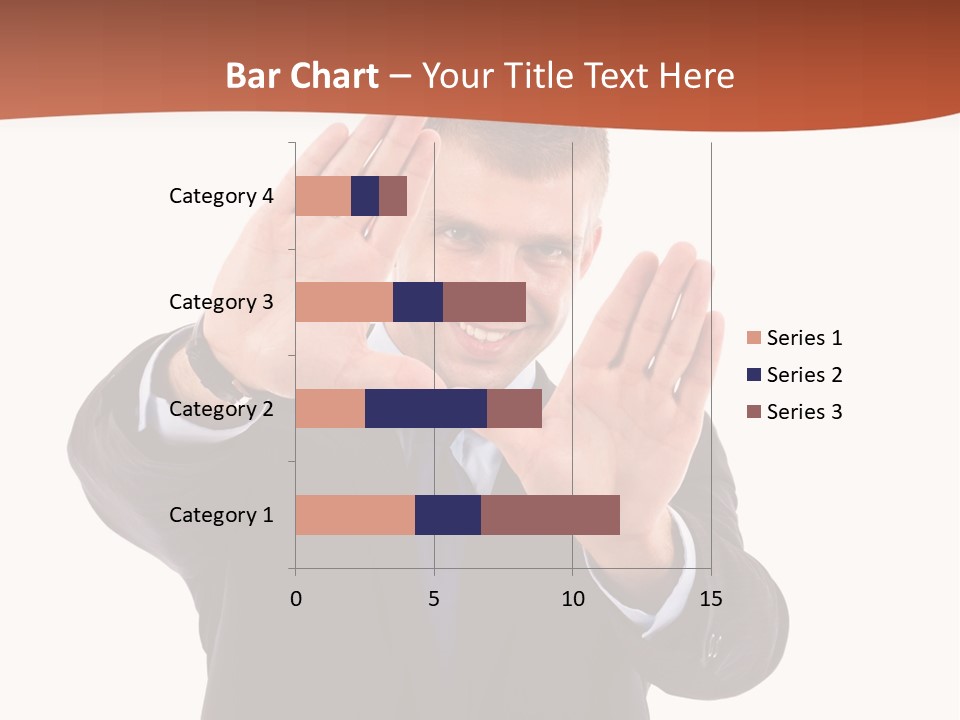 Bar Chart – Your Title Text Here

Category 4
Category 3
Category 2
Category 1

0
5
10
15

Series 1
Series 2
Series 3